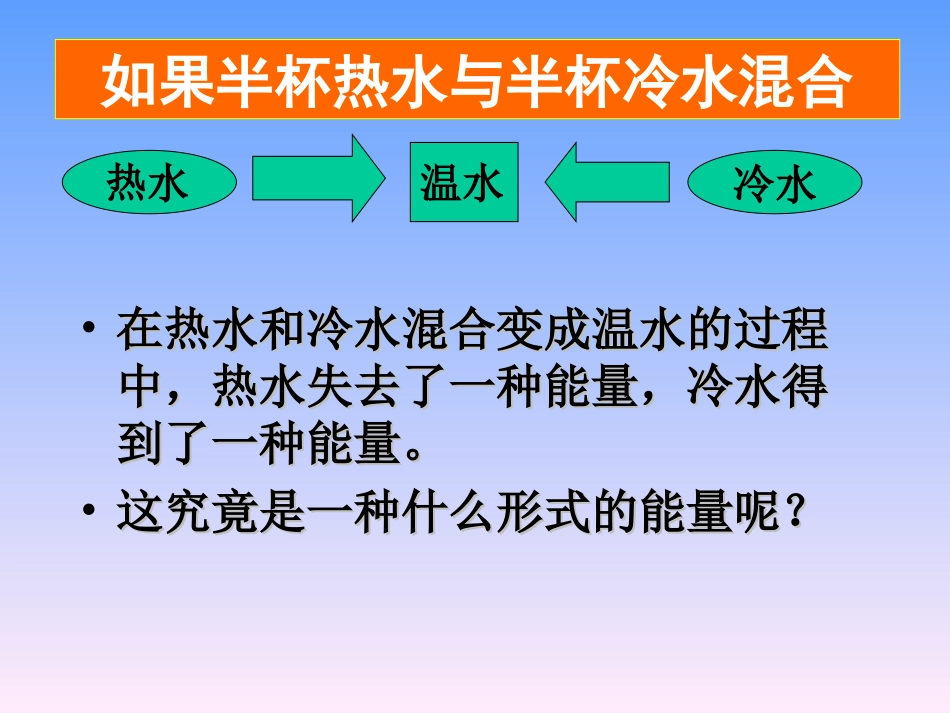 如果半杯热水与半杯冷水混合

热水

温水

冷水

• 在热水和冷水混合变成温水的过程中，热水失去了一种能量，冷水得到了一种能量。

• 这究竟是一种什么形式的能量呢？